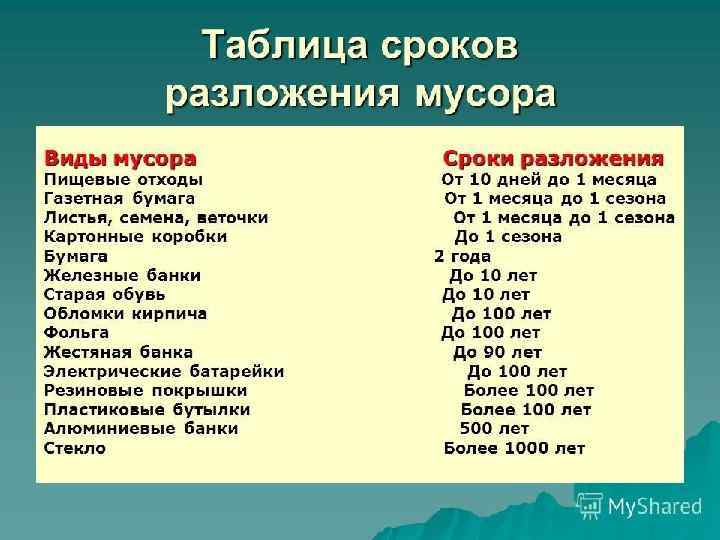 Таблица сроков разложения мусора

| Виды мусора | Сроки разложения |
|---|---|
| Пищевые отходы | От 10 дней до 1 месяца |
| Газетная бумага | От 1 месяца до 1 сезона |
| Листья, семена, веточки | От 1 месяца до 1 сезона |
| Картонные коробки | До 1 сезона |
| Бумага | 2 года |
| Железные банки | До 10 лет |
| Старая обувь | До 10 лет |
| Обломки кирпича | До 100 лет |
| Фольга | До 100 лет |
| Жестяная банка | До 90 лет |
| Электрические батарейки | До 100 лет |
| Резиновые покрышки | Более 100 лет |
| Пластиковые бутылки | Более 100 лет |
| Алюминиевые банки | 500 лет |
| Стекло | Более 1000 лет |

MyShared